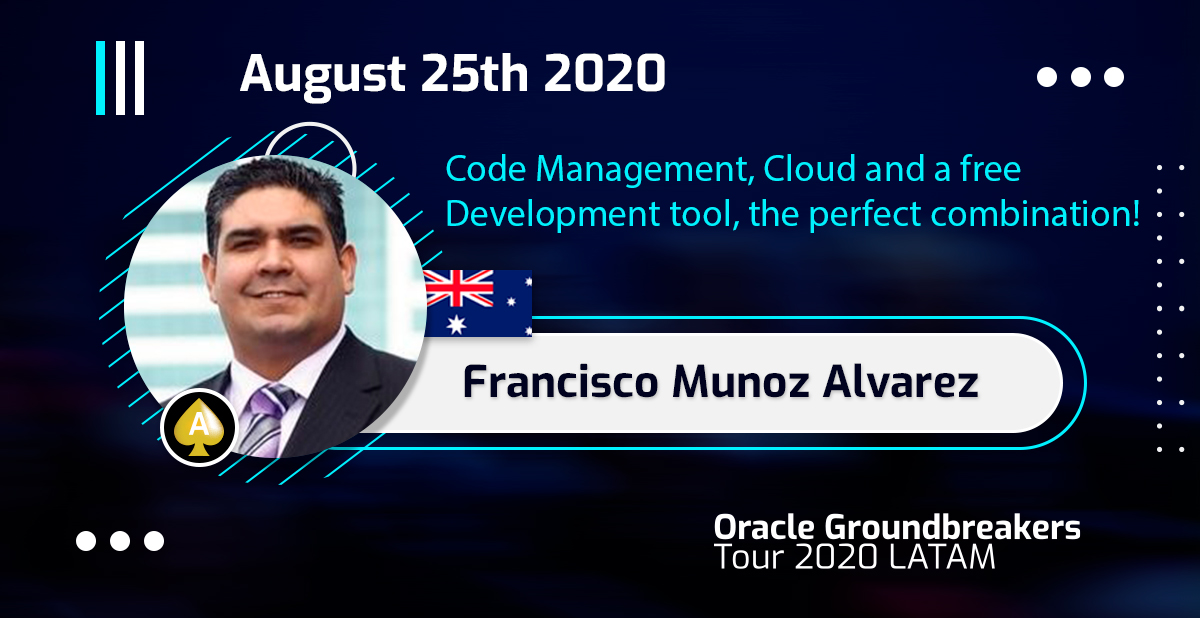 August 25th 2020

Code Management, Cloud and a free Development tool, the perfect combination!

A

Francisco Munoz Alvarez

Oracle Groundbreakers
Tour 2020 LATAM